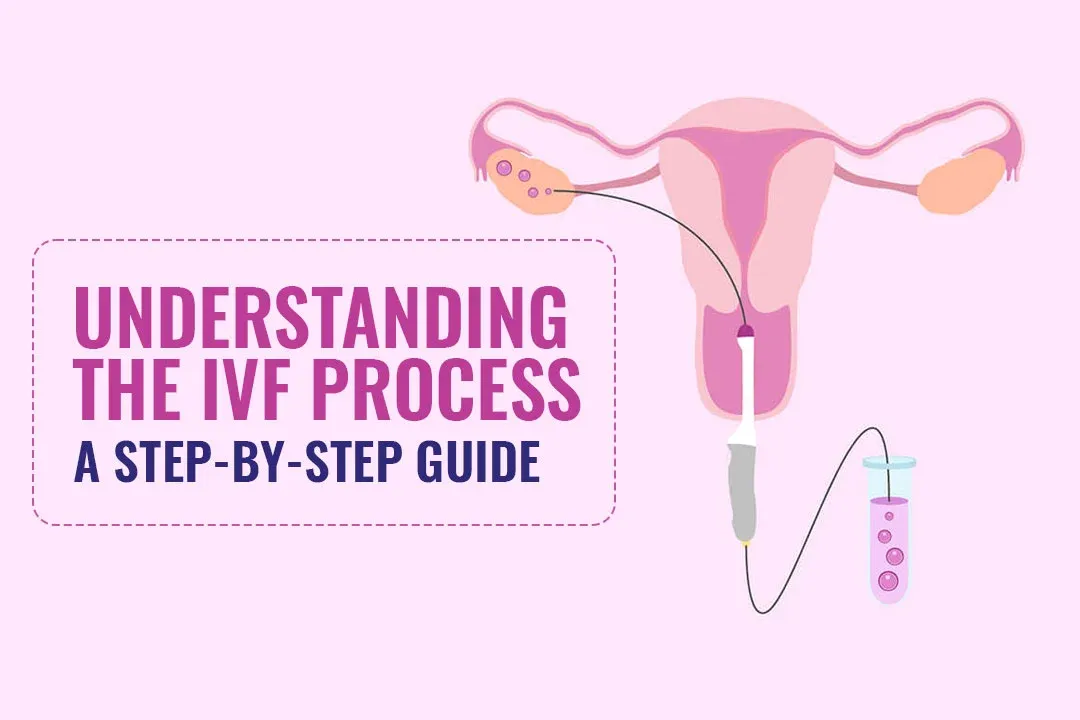 UNDERSTANDING THE IVF PROCESS
A STEP-BY-STEP GUIDE